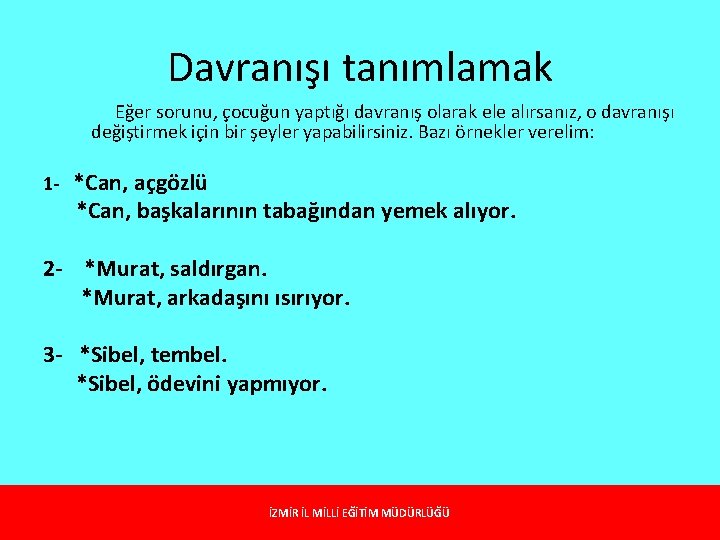 Davranışı tanımlamak

Eğer sorunu, çocuğun yaptığı davranış olarak ele alırsanız, o davranışı değiştirmek için bir şeyler yapabilirsiniz. Bazı örnekler verelim:

1- *Can, açgözlü
*Can, başkalarının tabağından yemek alıyor.

2- *Murat, saldırgan.
*Murat, arkadaşını ısırıyor.

3- *Sibel, tembel.
*Sibel, ödevini yapmıyor.

İZMİR İL MİLLİ EĞİTİM MÜDÜRLÜĞÜ